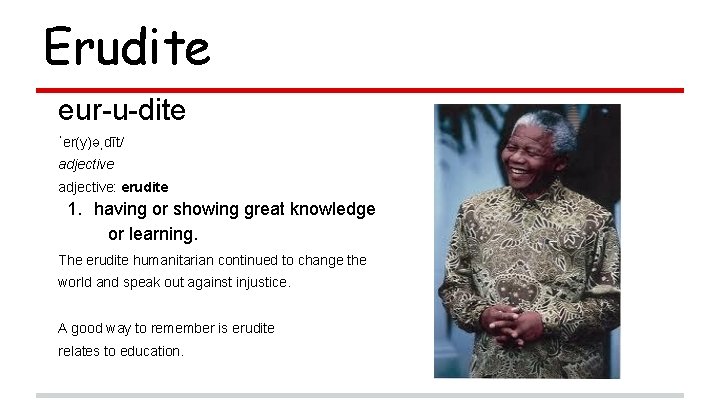 Erudite

eur-u-dite

ˈer(y)əˌdīt/

adjective

adjective: erudite

1. having or showing great knowledge or learning.

The erudite humanitarian continued to change the world and speak out against injustice.

A good way to remember is erudite relates to education.